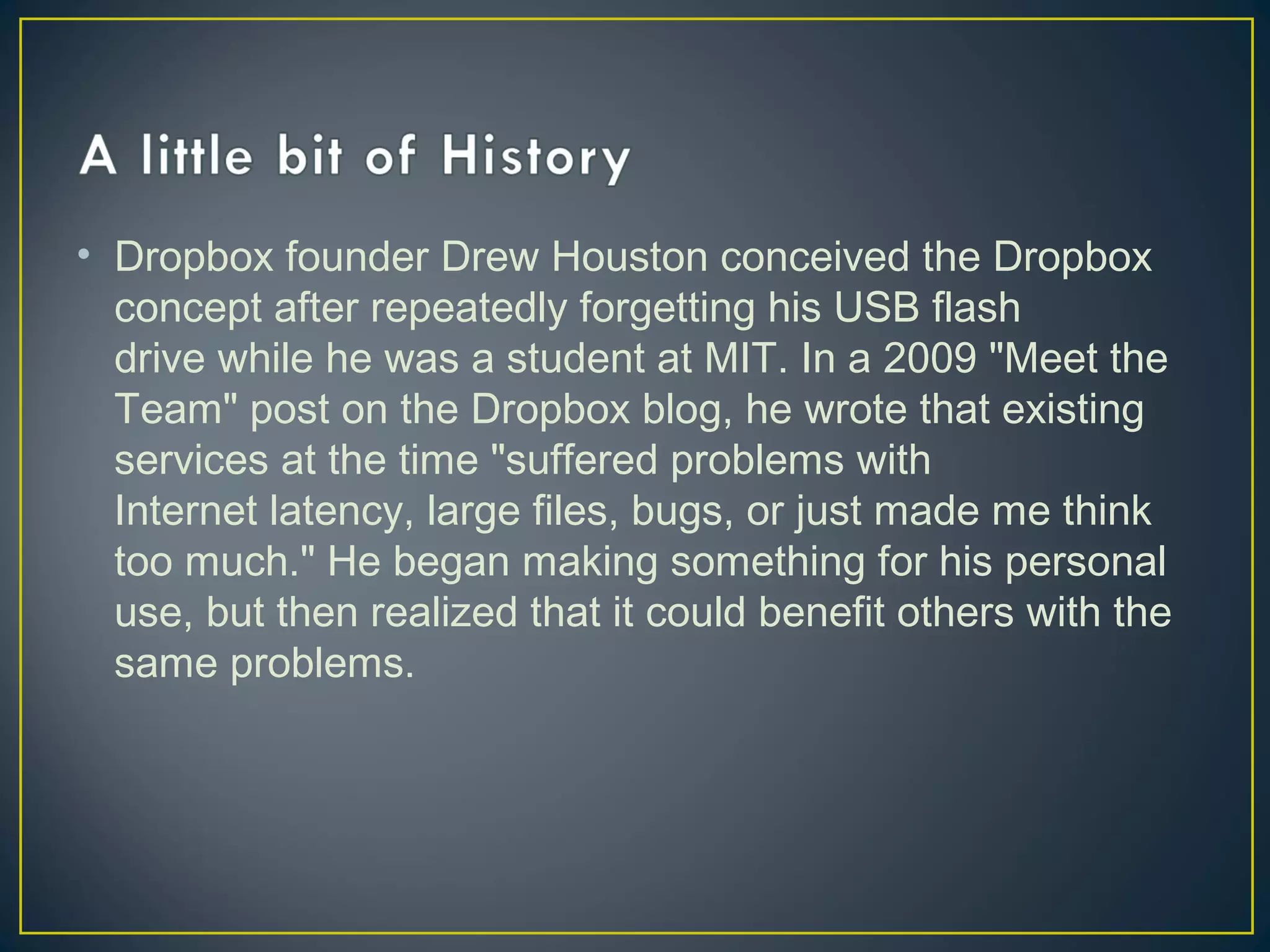 A little bit of History

• Dropbox founder Drew Houston conceived the Dropbox concept after repeatedly forgetting his USB flash drive while he was a student at MIT. In a 2009 "Meet the Team" post on the Dropbox blog, he wrote that existing services at the time "suffered problems with Internet latency, large files, bugs, or just made me think too much." He began making something for his personal use, but then realized that it could benefit others with the same problems.